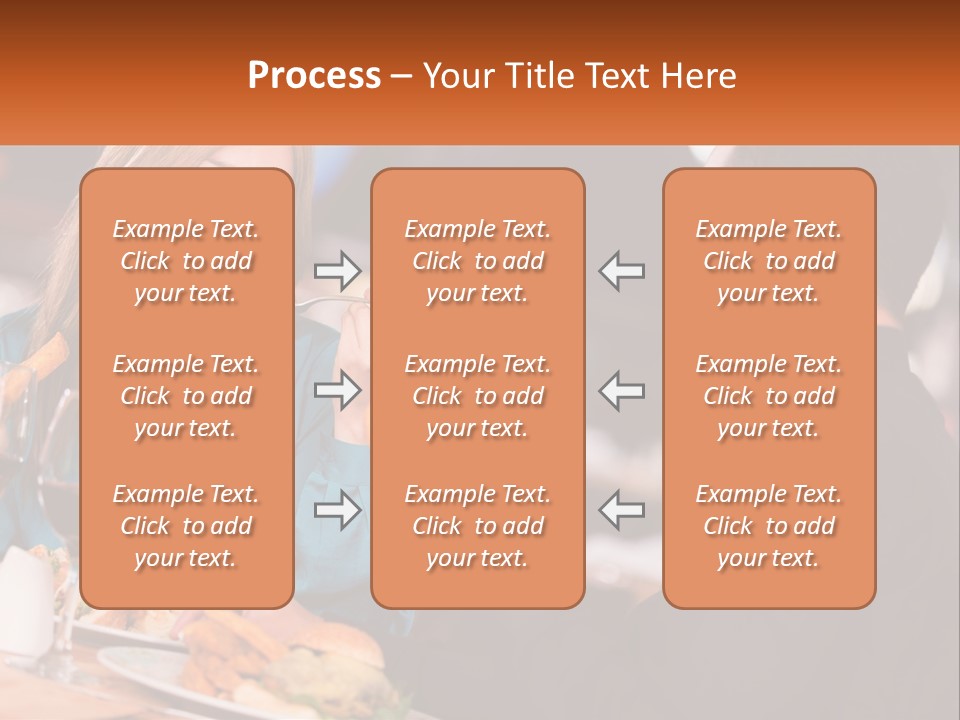 Process – Your Title Text Here

Example Text. Click to add your text.

Example Text. Click to add your text.

Example Text. Click to add your text.

Example Text. Click to add your text.

Example Text. Click to add your text.

Example Text. Click to add your text.

Example Text. Click to add your text.

Example Text. Click to add your text.

Example Text. Click to add your text.